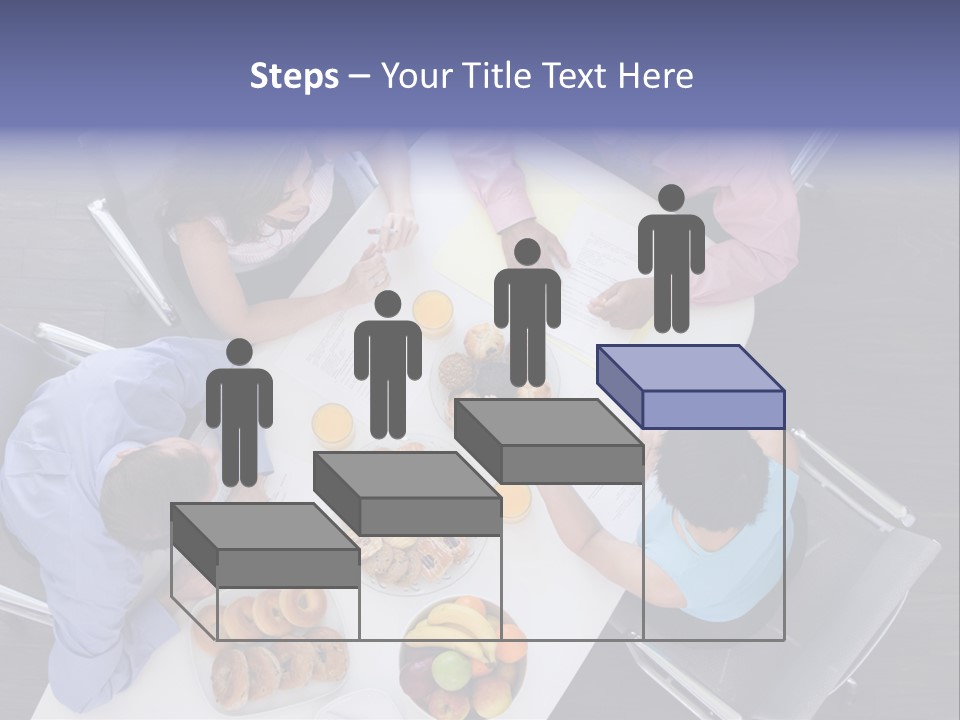 Steps – Your Title Text Here